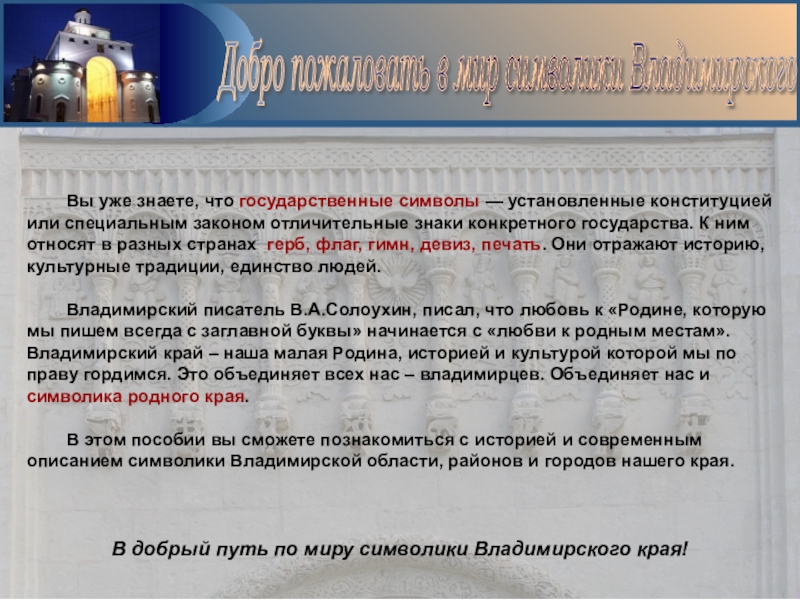 Добро пожаловать в мир символики Владимирского

Вы уже знаете, что государственные символы — установленные конституцией или специальным законом отличительные знаки конкретного государства. К ним относят в разных странах герб, флаг, гимн, девиз, печать. Они отражают историю, культурные традиции, единство людей.

Владимирский писатель В.А.Солоухин, писал, что любовь к «Родине, которую мы пишем всегда с заглавной буквы» начинается с «любви к родным местам». Владимирский край – наша малая Родина, историей и культурой которой мы по праву гордимся. Это объединяет всех нас – владимирцев. Объединяет нас и символика родного края.

В этом пособии вы сможете познакомиться с историей и современным описанием символики Владимирской области, районов и городов нашего края.

В добрый путь по миру символики Владимирского края!